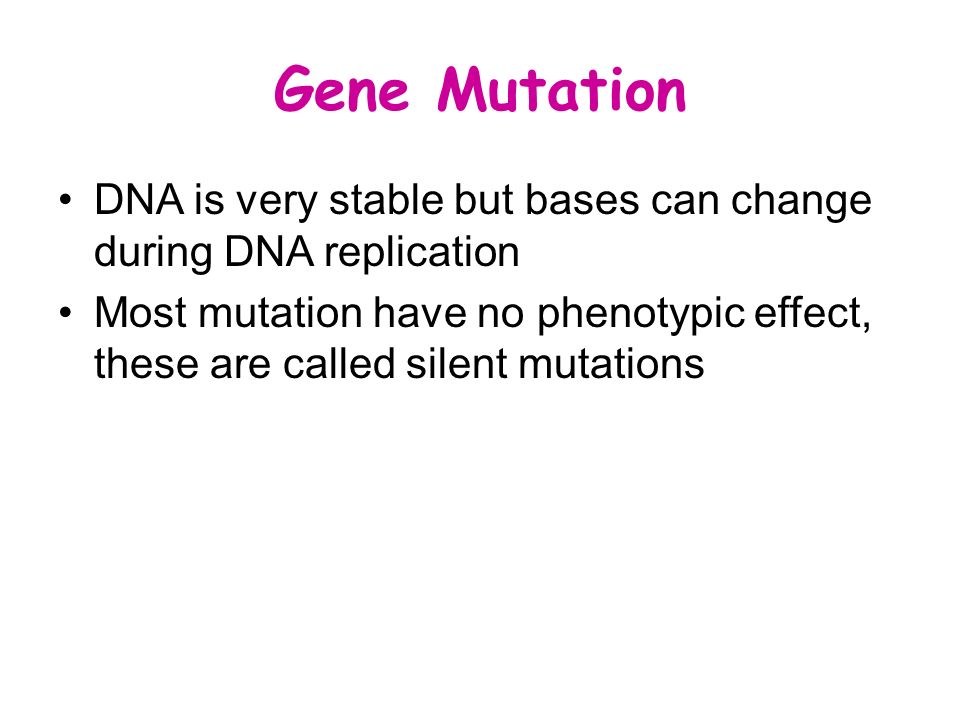 Gene Mutation

• DNA is very stable but bases can change during DNA replication
• Most mutation have no phenotypic effect, these are called silent mutations